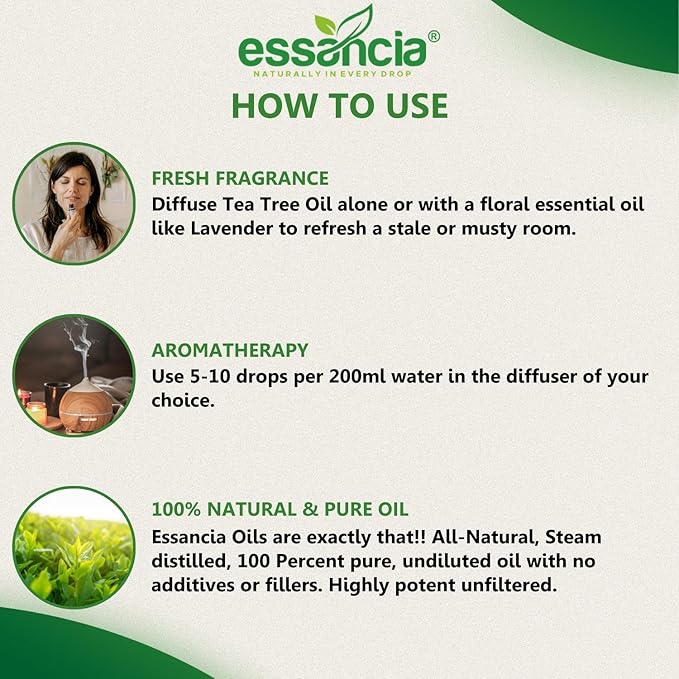 essancia®
NATURALLY IN EVERY DROP

HOW TO USE

FRESH FRAGRANCE
Diffuse Tea Tree Oil alone or with a floral essential oil like Lavender to refresh a stale or musty room.

AROMATHERAPY
Use 5-10 drops per 200ml water in the diffuser of your choice.

100% NATURAL & PURE OIL
Essancia Oils are exactly that!! All-Natural, Steam distilled, 100 Percent pure, undiluted oil with no additives or fillers. Highly potent unfiltered.